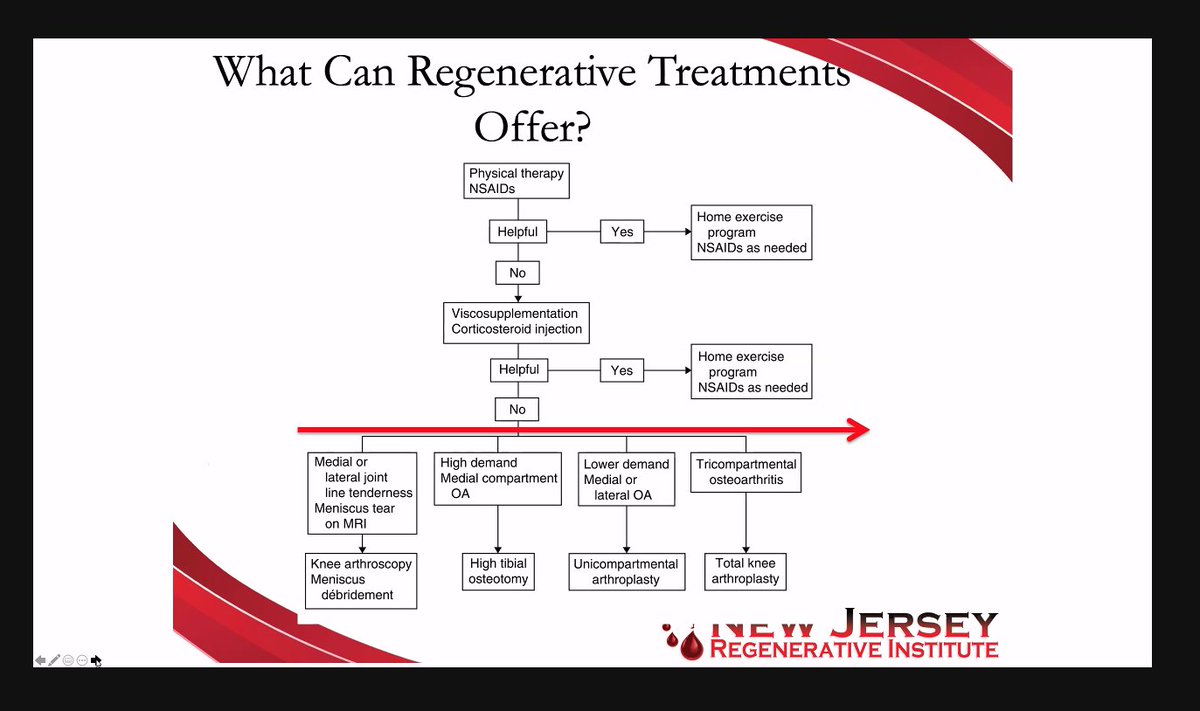 What Can Regenerative Treatments Offer?

Physical therapy
NSAIDs

Helpful

Yes

Home exercise program
NSAIDs as needed

No

Viscosupplementation
Corticosteroid injection

Helpful

Yes

Home exercise program
NSAIDs as needed

No

Medial or lateral joint line tenderness
Meniscus tear on MRI

High demand
Medial compartment OA

Lower demand
Medial or lateral OA

Tricompartmental osteoarthritis

Knee arthroscopy
Meniscus débridement

High tibial osteotomy

Unicompartmental arthroplasty

Total knee arthroplasty

NEW JERSEY
REGENERATIVE INSTITUTE